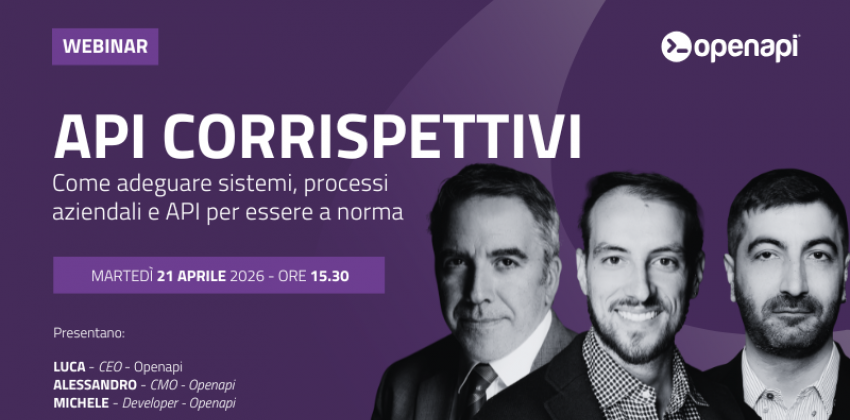 WEBINAR

openapi

API CORRISPETTIVI

Come adeguare sistemi, processi aziendali e API per essere a norma

MARTEDÌ 21 APRILE 2026 - ORE 15.30

Presentano:

LUCA - CEO - Openapi
ALESSANDRO - CMO - Openapi
MICHELE - Developer - Openapi